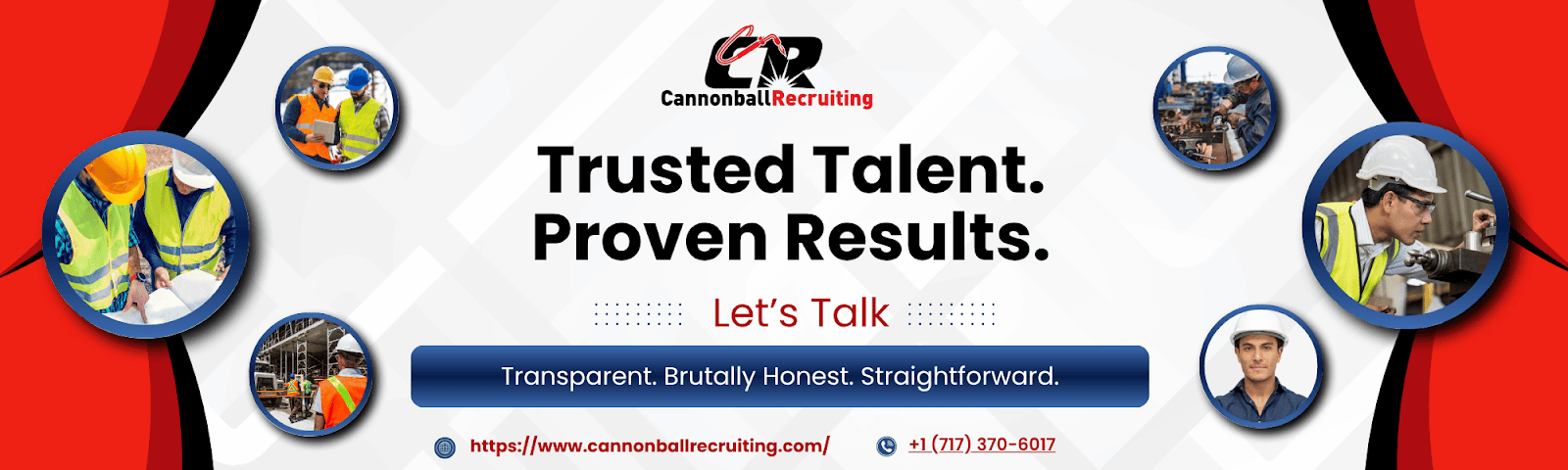 CR
CannonballRecruiting

Trusted Talent.
Proven Results.

Let's Talk

Transparent. Brutally Honest. Straightforward.

https://www.cannonballrecruiting.com/

+1 (717) 370-6017